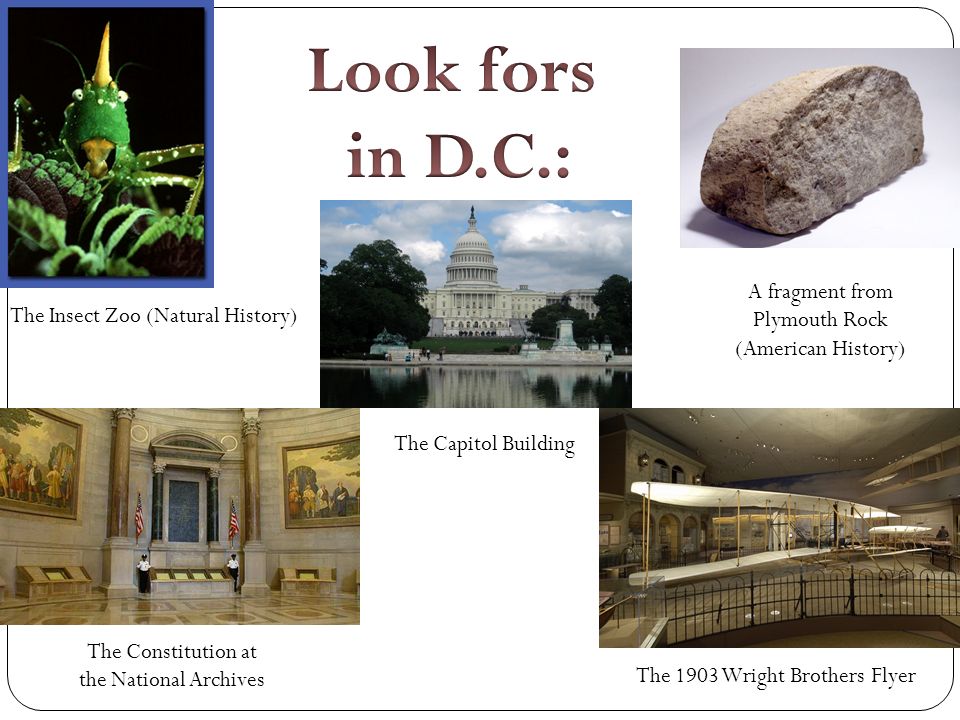 Look fors in D.C.:

The Insect Zoo (Natural History)

A fragment from Plymouth Rock (American History)

The Capitol Building

The Constitution at the National Archives

The 1903 Wright Brothers Flyer